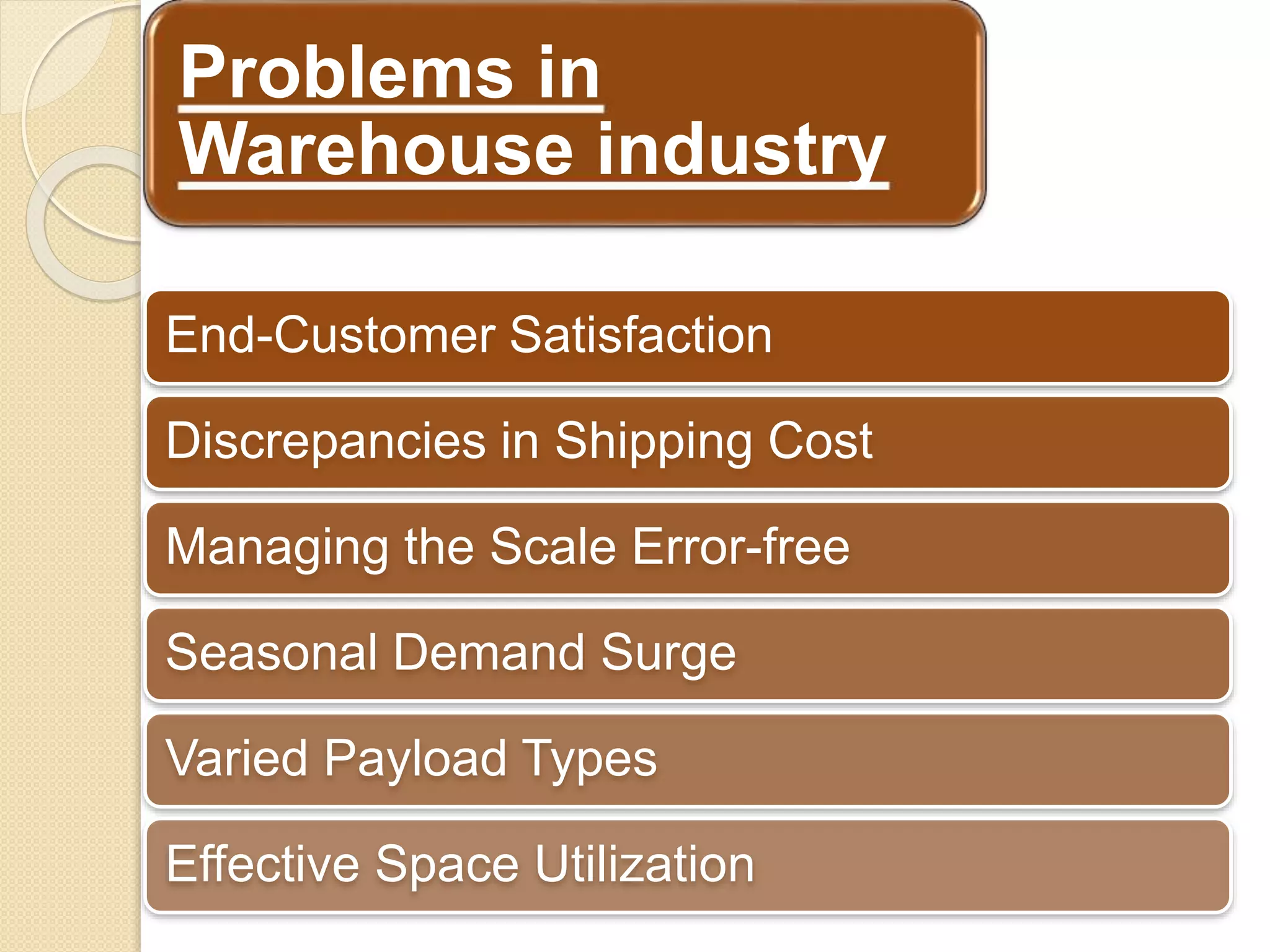 Problems in Warehouse industry

End-Customer Satisfaction

Discrepancies in Shipping Cost

Managing the Scale Error-free

Seasonal Demand Surge

Varied Payload Types

Effective Space Utilization